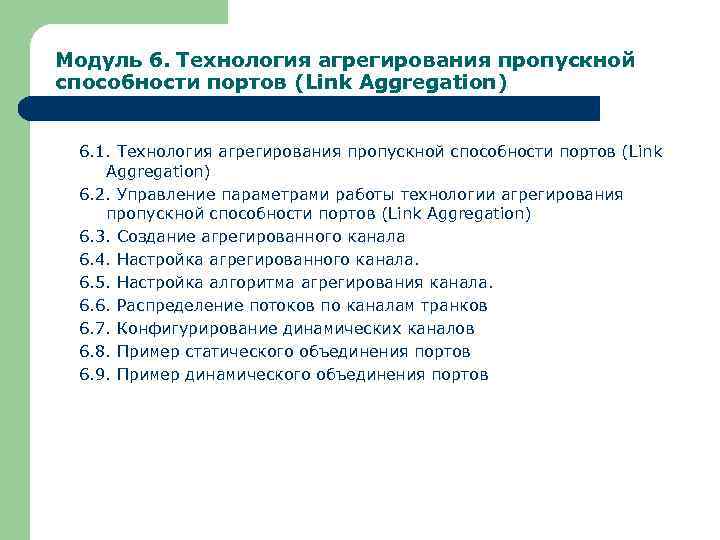 Модуль 6. Технология агрегирования пропускной способности портов (Link Aggregation)

6.1. Технология агрегирования пропускной способности портов (Link Aggregation)

6.2. Управление параметрами работы технологии агрегирования пропускной способности портов (Link Aggregation)

6.3. Создание агрегированного канала

6.4. Настройка агрегированного канала.

6.5. Настройка алгоритма агрегирования канала.

6.6. Распределение потоков по каналам транков

6.7. Конфигурирование динамических каналов

6.8. Пример статического объединения портов

6.9. Пример динамического объединения портов